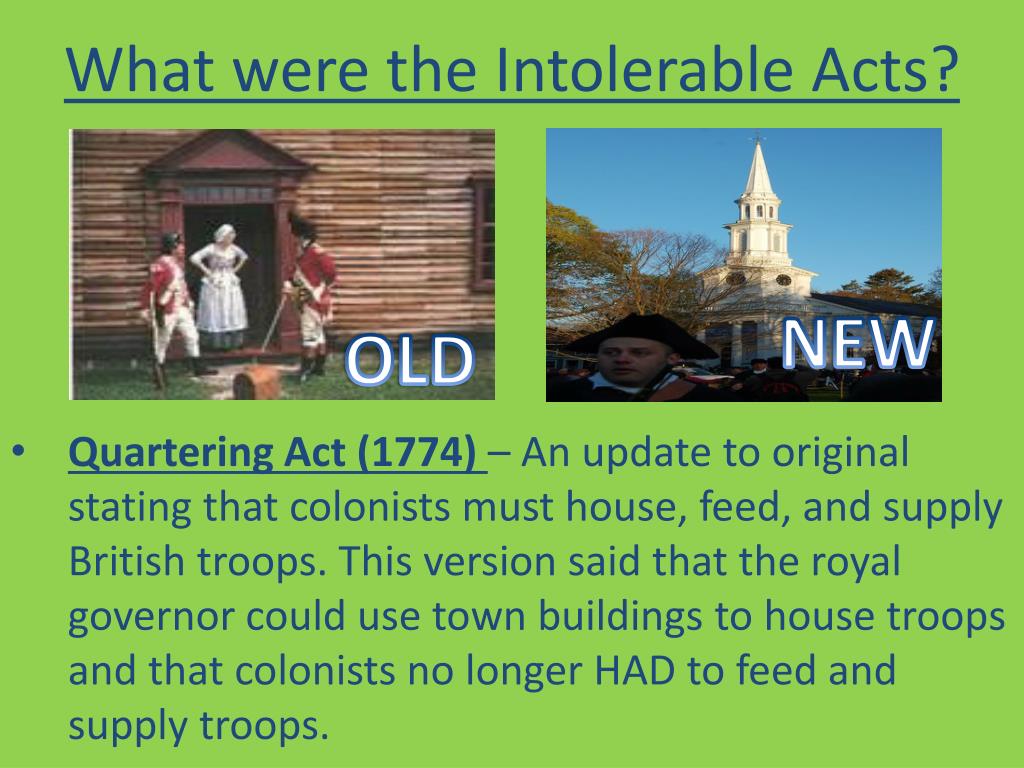 What were the Intolerable Acts?

OLD

NEW

• Quartering Act (1774) – An update to original stating that colonists must house, feed, and supply British troops. This version said that the royal governor could use town buildings to house troops and that colonists no longer HAD to feed and supply troops.